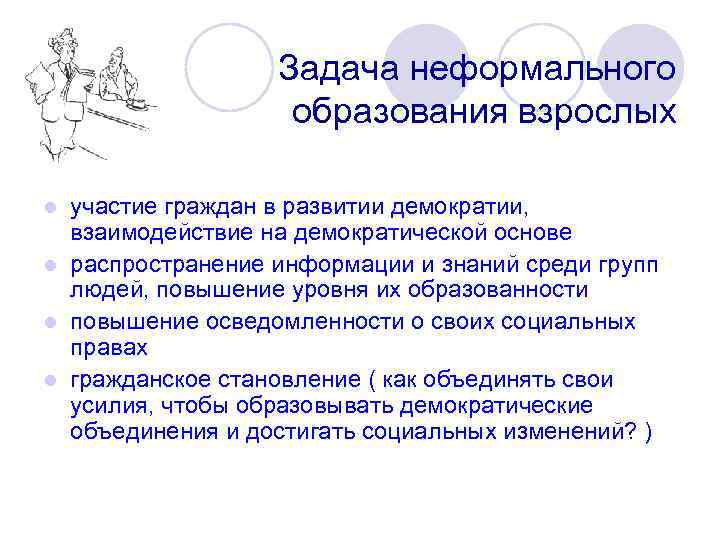 Задача неформального образования взрослых

- участие граждан в развитии демократии, взаимодействие на демократической основе
- распространение информации и знаний среди групп людей, повышение уровня их образованности
- повышение осведомленности о своих социальных правах
- гражданское становление ( как объединять свои усилия, чтобы образовывать демократические объединения и достигать социальных изменений? )